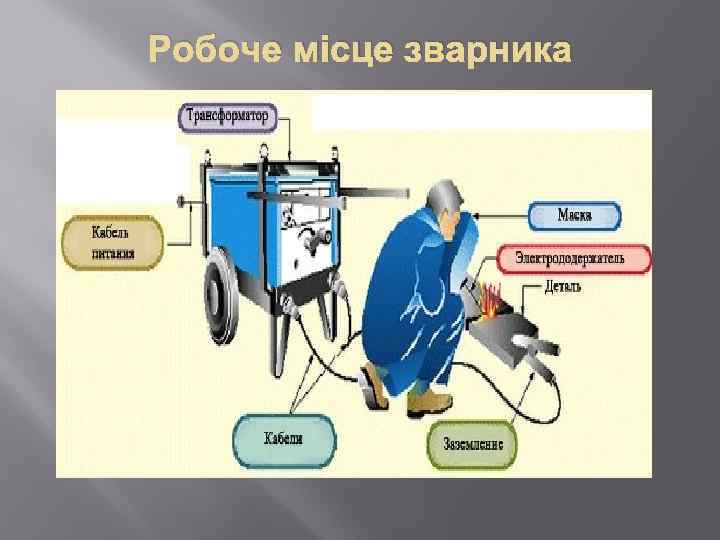 Робоче місце зварника

Трансформатор

Кабель питания

Маска

Электрододержатель

Деталь

Кабели

Заземление